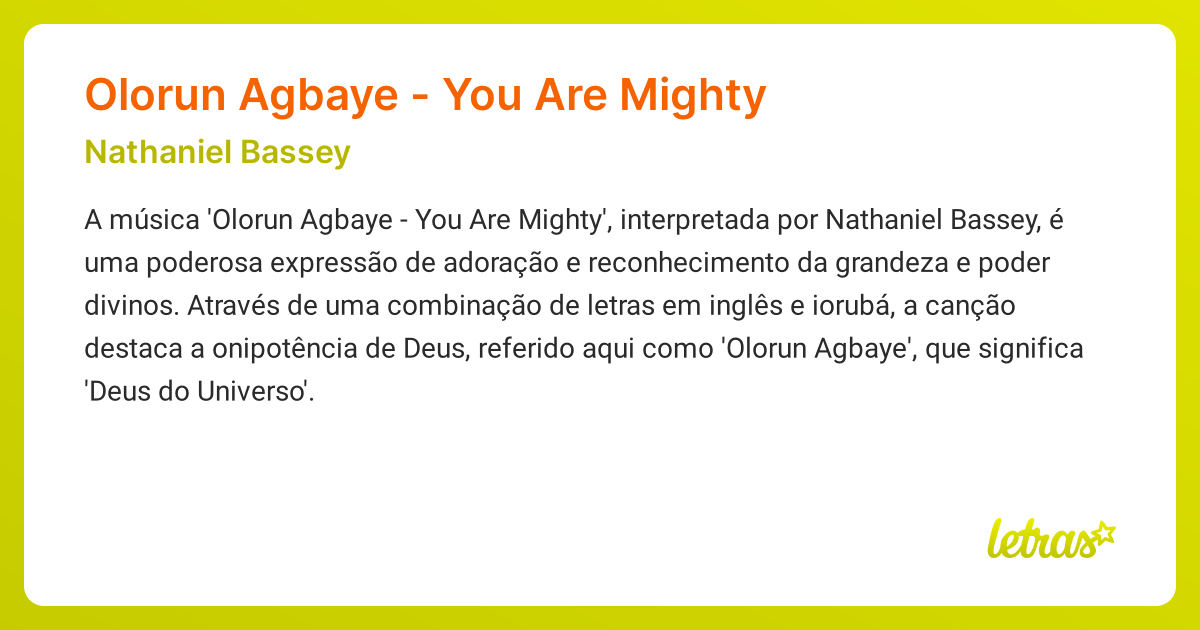 Olorun Agbaye - You Are Mighty

Nathaniel Bassey

A música 'Olorun Agbaye - You Are Mighty', interpretada por Nathaniel Bassey, é uma poderosa expressão de adoração e reconhecimento da grandeza e poder divinos. Através de uma combinação de letras em inglês e iorubá, a canção destaca a onipotência de Deus, referido aqui como 'Olorun Agbaye', que significa 'Deus do Universo'.

letras